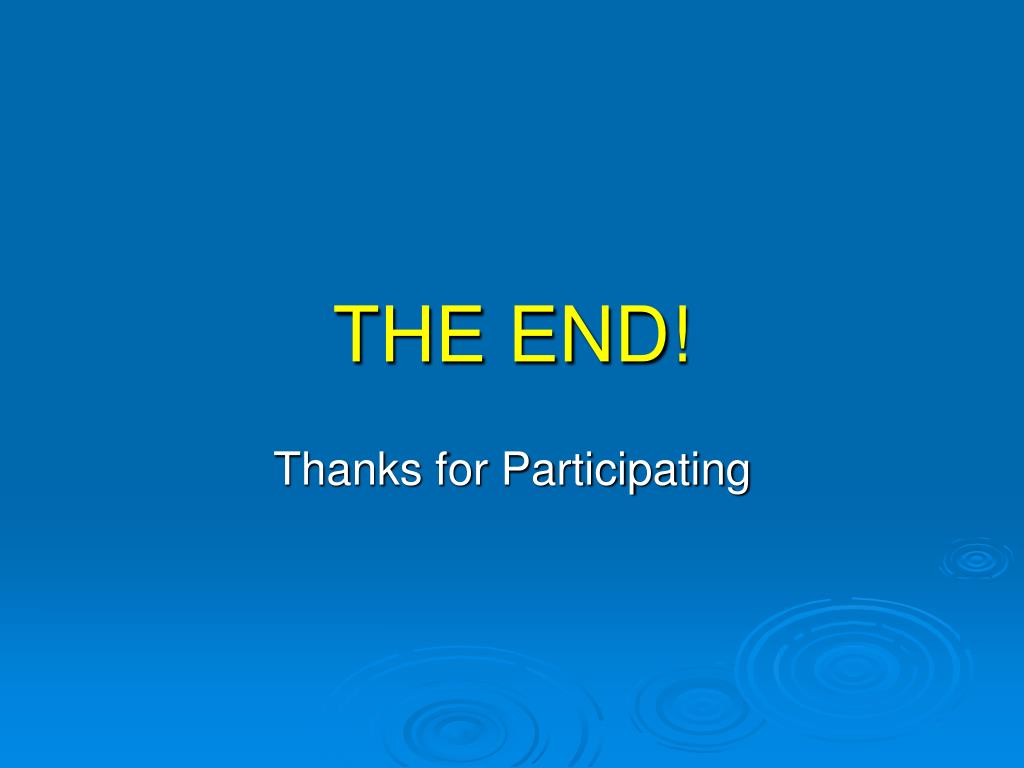 THE END!

Thanks for Participating